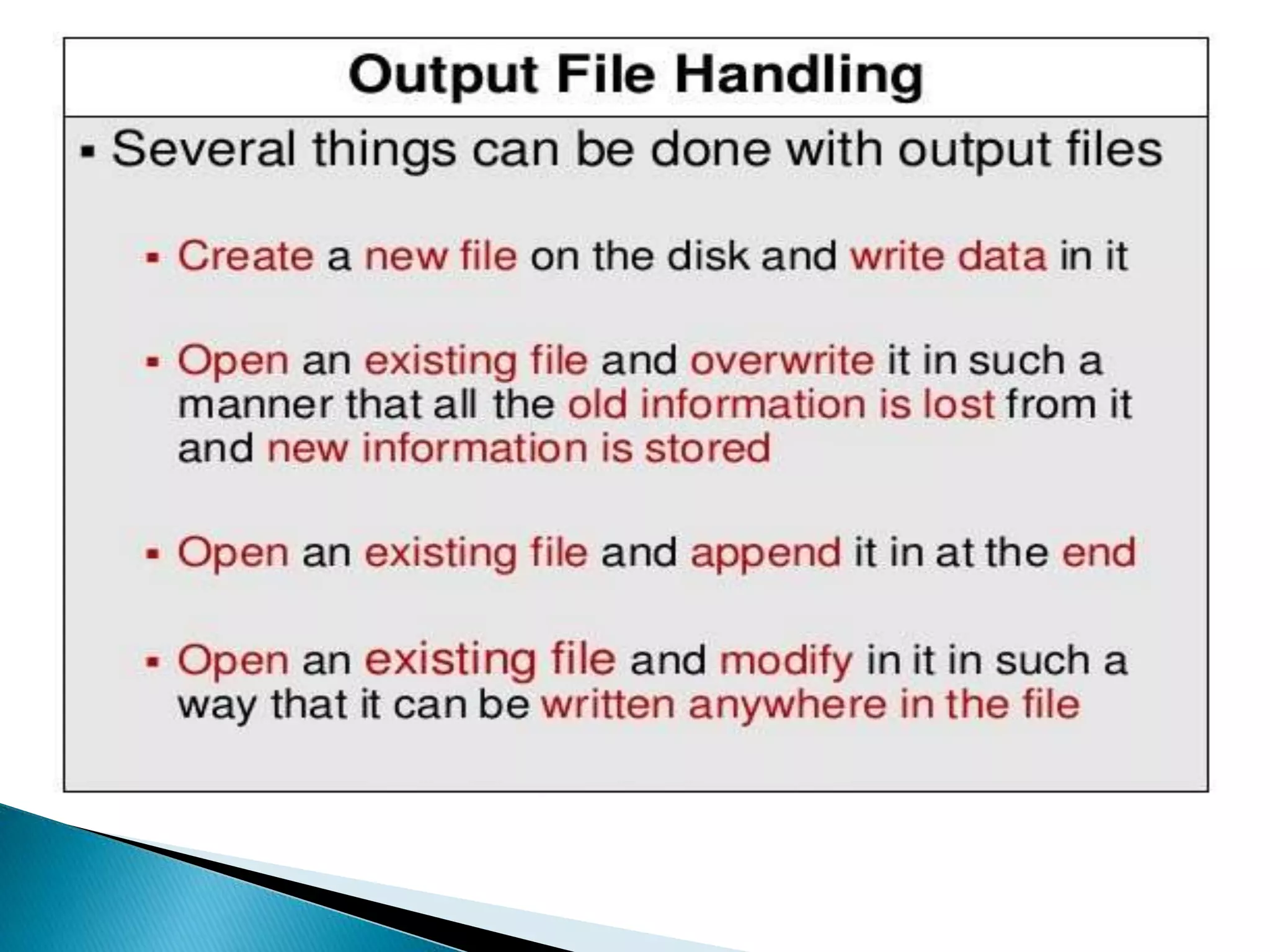 Output File Handling

▪ Several things can be done with output files

▪ Create a new file on the disk and write data in it

▪ Open an existing file and overwrite it in such a manner that all the old information is lost from it and new information is stored

▪ Open an existing file and append it in at the end

▪ Open an existing file and modify in it in such a way that it can be written anywhere in the file